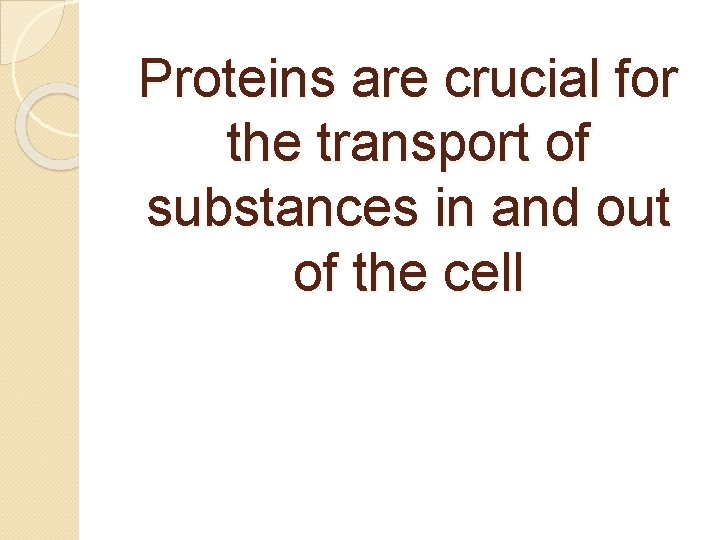 Proteins are crucial for the transport of substances in and out of the cell